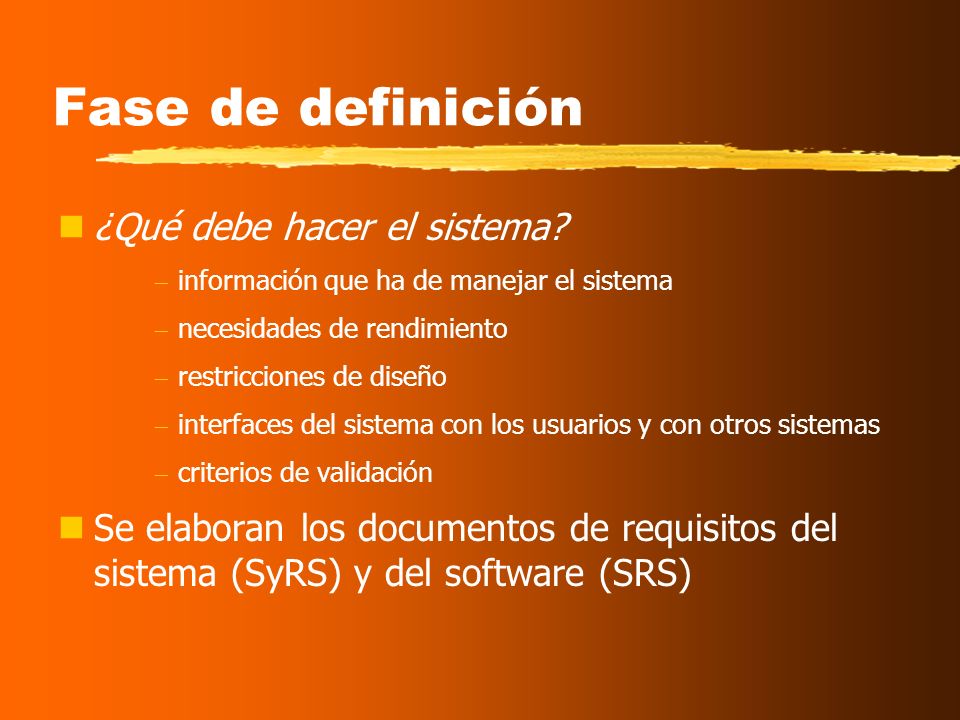 Fase de definición

¿Qué debe hacer el sistema?

– información que ha de manejar el sistema
– necesidades de rendimiento
– restricciones de diseño
– interfaces del sistema con los usuarios y con otros sistemas
– criterios de validación

Se elaboran los documentos de requisitos del sistema (SyRS) y del software (SRS)